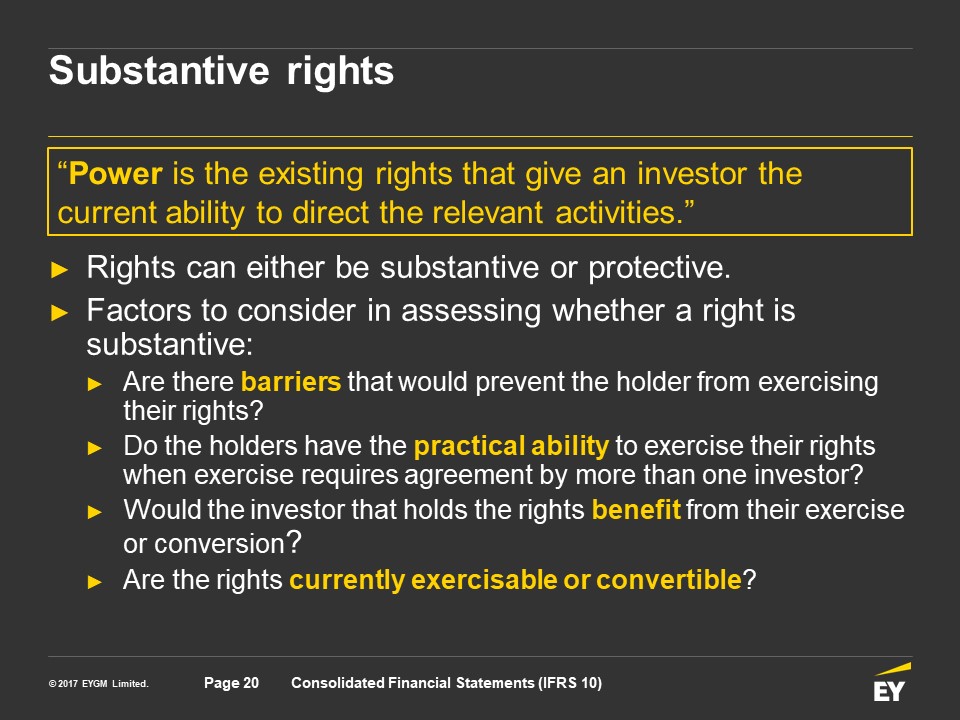 Substantive rights

“Power is the existing rights that give an investor the current ability to direct the relevant activities.”

► Rights can either be substantive or protective.

► Factors to consider in assessing whether a right is substantive:

► Are there barriers that would prevent the holder from exercising their rights?

► Do the holders have the practical ability to exercise their rights when exercise requires agreement by more than one investor?

► Would the investor that holds the rights benefit from their exercise or conversion?

► Are the rights currently exercisable or convertible?

© 2017 EYGM Limited. Page 20 Consolidated Financial Statements (IFRS 10)

EY